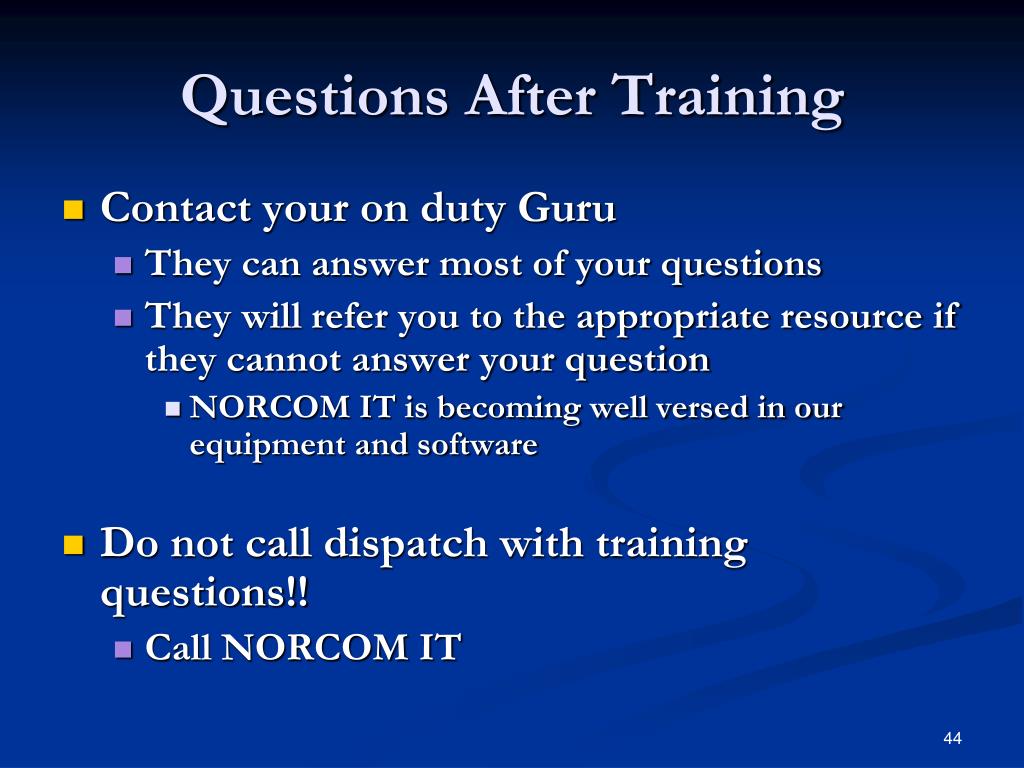 Questions After Training

Contact your on duty Guru

They can answer most of your questions

They will refer you to the appropriate resource if they cannot answer your question

NORCOM IT is becoming well versed in our equipment and software

Do not call dispatch with training questions!!

Call NORCOM IT

44